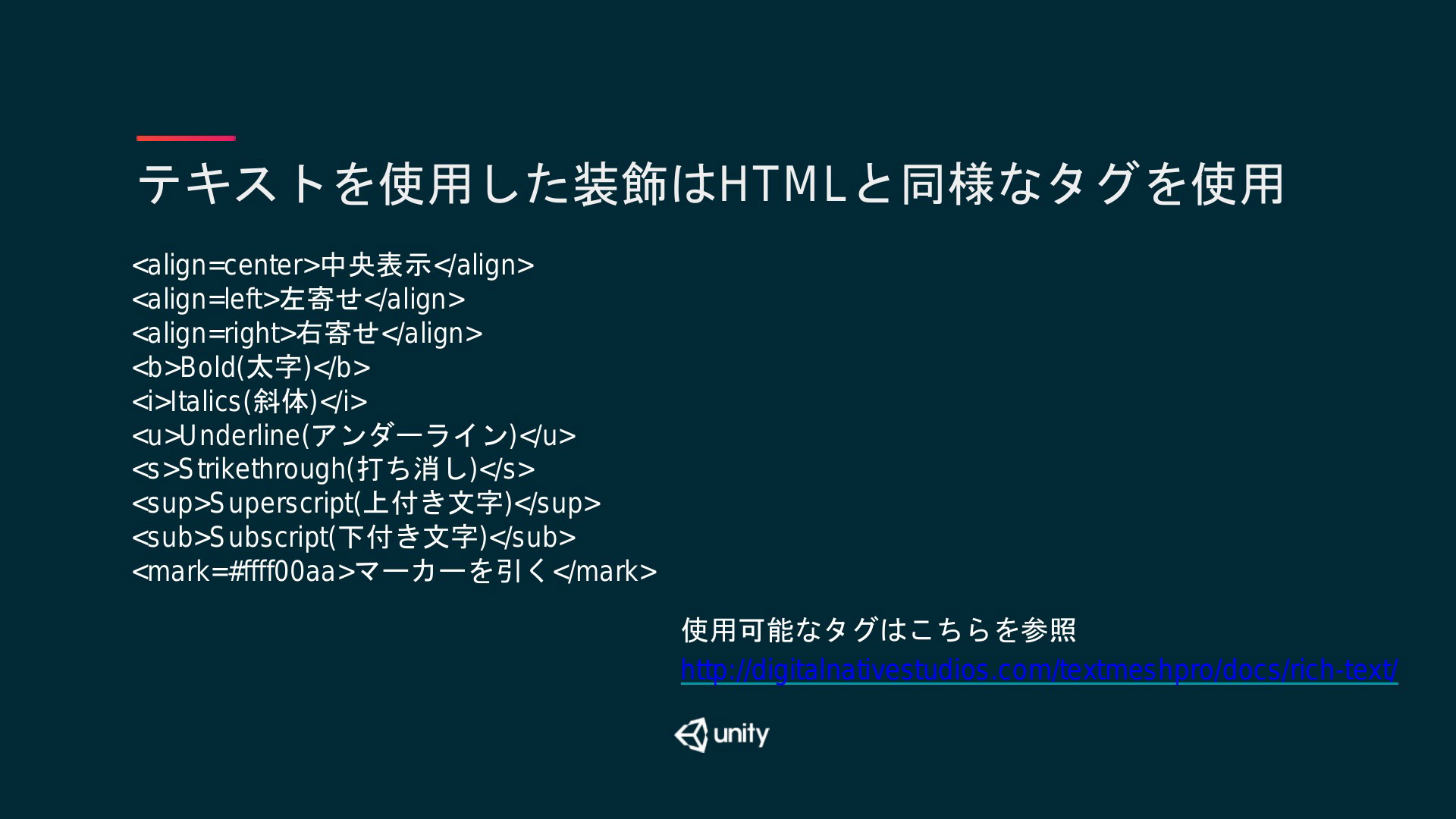 テキストを使用した装飾はHTMLと同様なタグを使用

<align=center>中央表示</align>
<align=left>左寄せ</align>
<align=right>右寄せ</align>
<b>Bold(太字)</b>
<i>Italics(斜体)</i>
<u>Underline(アンダーライン)</u>
<s>Strikethrough(打ち消し)</s>
<sup>Superscript(上付き文字)</sup>
<sub>Subscript(下付き文字)</sub>
<mark=#ffff00aa>マーカーを引く</mark>

使用可能なタグはこちらを参照
http://digitalnativestudios.com/textmeshpro/docs/rich-text/

unity